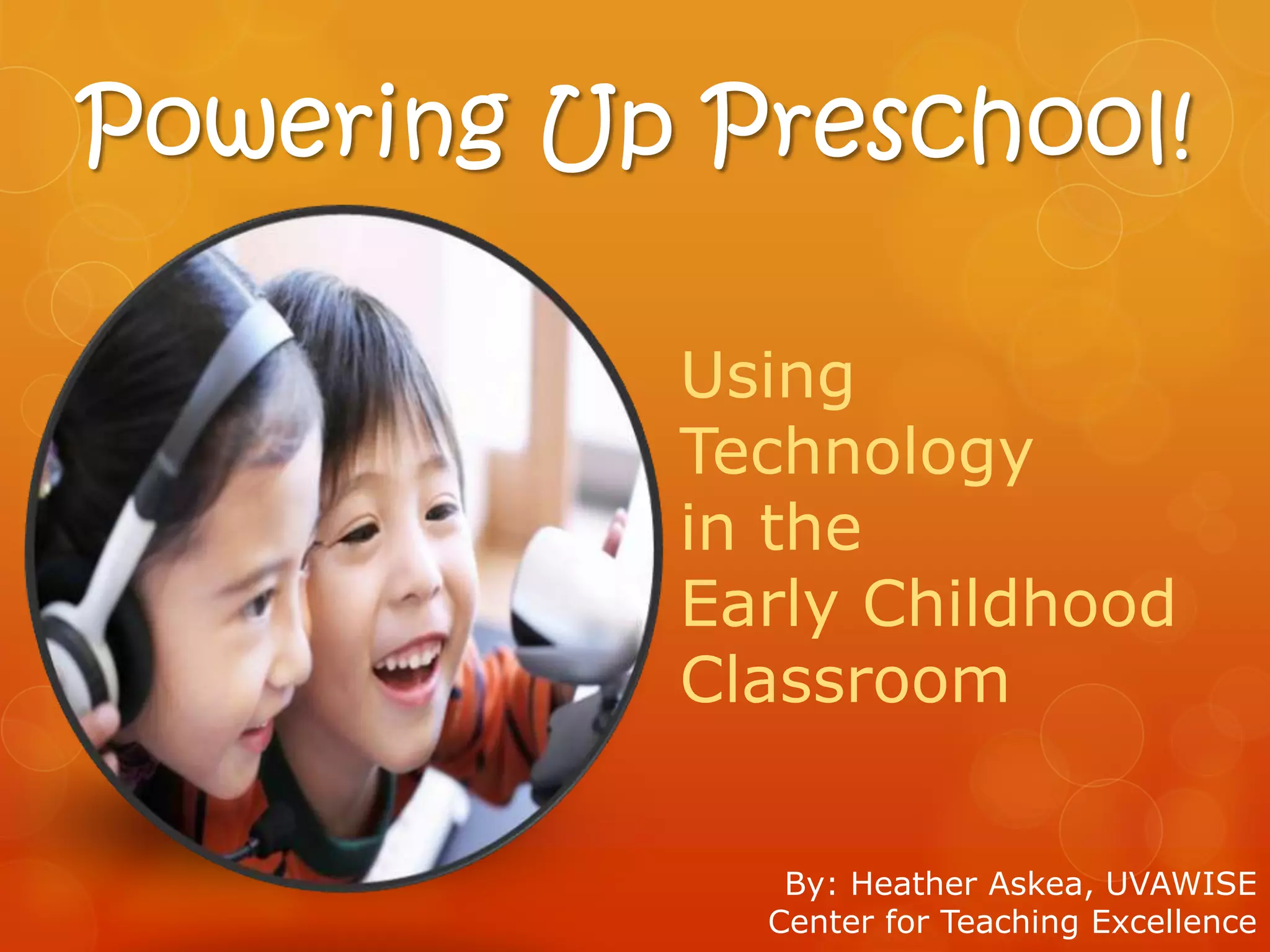 Powering Up Preschool!

Using Technology in the Early Childhood Classroom

By: Heather Askea, UVAWISE
Center for Teaching Excellence